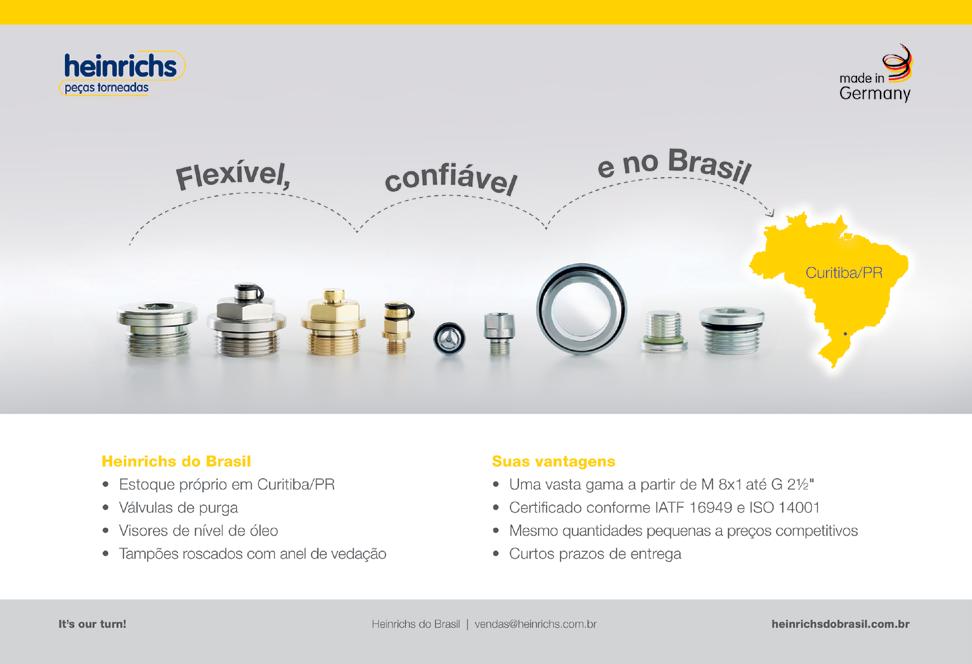 heinrichs
peças torneadas

made in
Germany

Flexível, confiável e no Brasil

Curitiba/PR

Heinrichs do Brasil
• Estoque próprio em Curitiba/PR
• Válvulas de purga
• Visores de nível de óleo
• Tampões roscados com anel de vedação

Suas vantagens
• Uma vasta gama a partir de M 8x1 até G 2½"
• Certificado conforme IATF 16949 e ISO 14001
• Mesmo quantidades pequenas a preços competitivos
• Curtos prazos de entrega

It's our turn!

Heinrichs do Brasil | vendas@heinrichs.com.br

heinrichsdobrasil.com.br